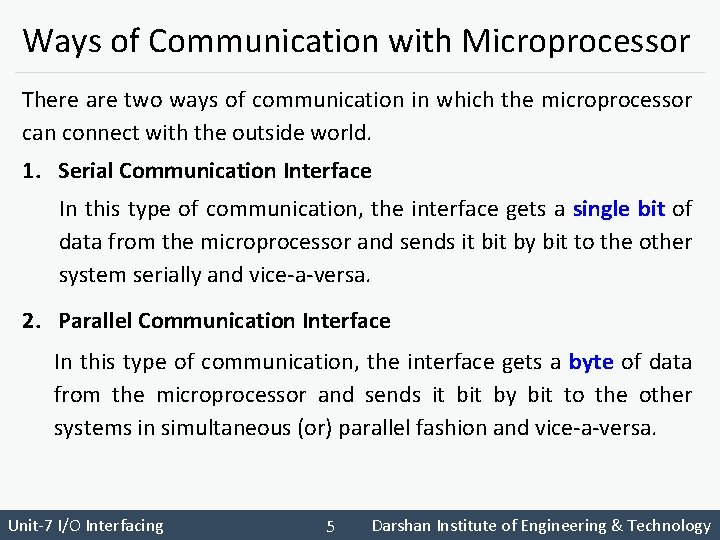 Ways of Communication with Microprocessor

There are two ways of communication in which the microprocessor can connect with the outside world.

1. Serial Communication Interface

In this type of communication, the interface gets a single bit of data from the microprocessor and sends it bit by bit to the other system serially and vice-a-versa.

2. Parallel Communication Interface

In this type of communication, the interface gets a byte of data from the microprocessor and sends it bit by bit to the other systems in simultaneous (or) parallel fashion and vice-a-versa.

Unit-7 I/O Interfacing 5 Darshan Institute of Engineering & Technology